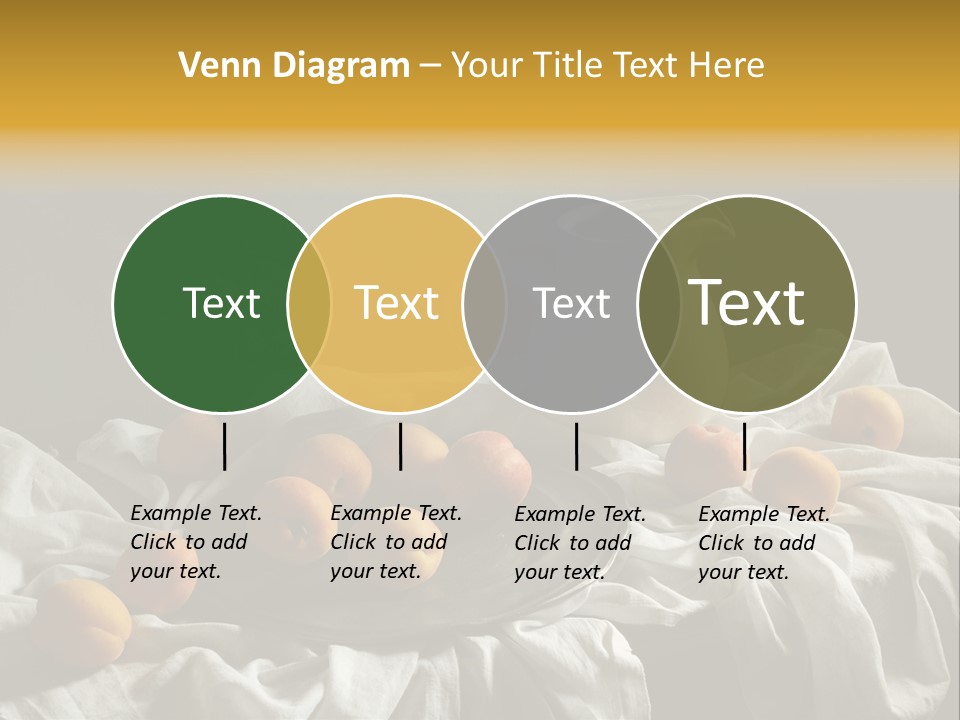 Venn Diagram – Your Title Text Here

Text

Text

Text

Text

Example Text. Click to add your text.

Example Text. Click to add your text.

Example Text. Click to add your text.

Example Text. Click to add your text.